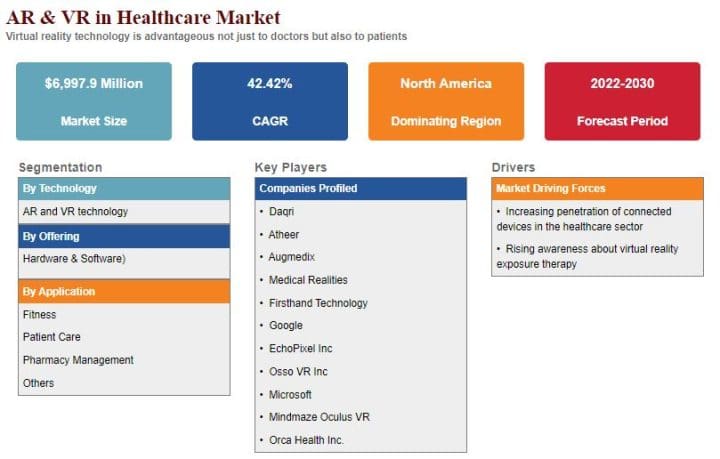 AR & VR in Healthcare Market

Virtual reality technology is advantageous not just to doctors but also to patients

$6,997.9 Million
Market Size

42.42%
CAGR

North America
Dominating Region

2022-2030
Forecast Period

Segmentation

By Technology
AR and VR technology

By Offering
Hardware & Software)

By Application
Fitness
Patient Care
Pharmacy Management
Others

Key Players

Companies Profiled
• Daqri
• Atheer
• Augmedix
• Medical Realities
• Firsthand Technology
• Google
• EchoPixel Inc
• Osso VR Inc
• Microsoft
• Mindmaze Oculus VR
• Orca Health Inc.

Drivers

Market Driving Forces
• Increasing penetration of connected devices in the healthcare sector
• Rising awareness about virtual reality exposure therapy